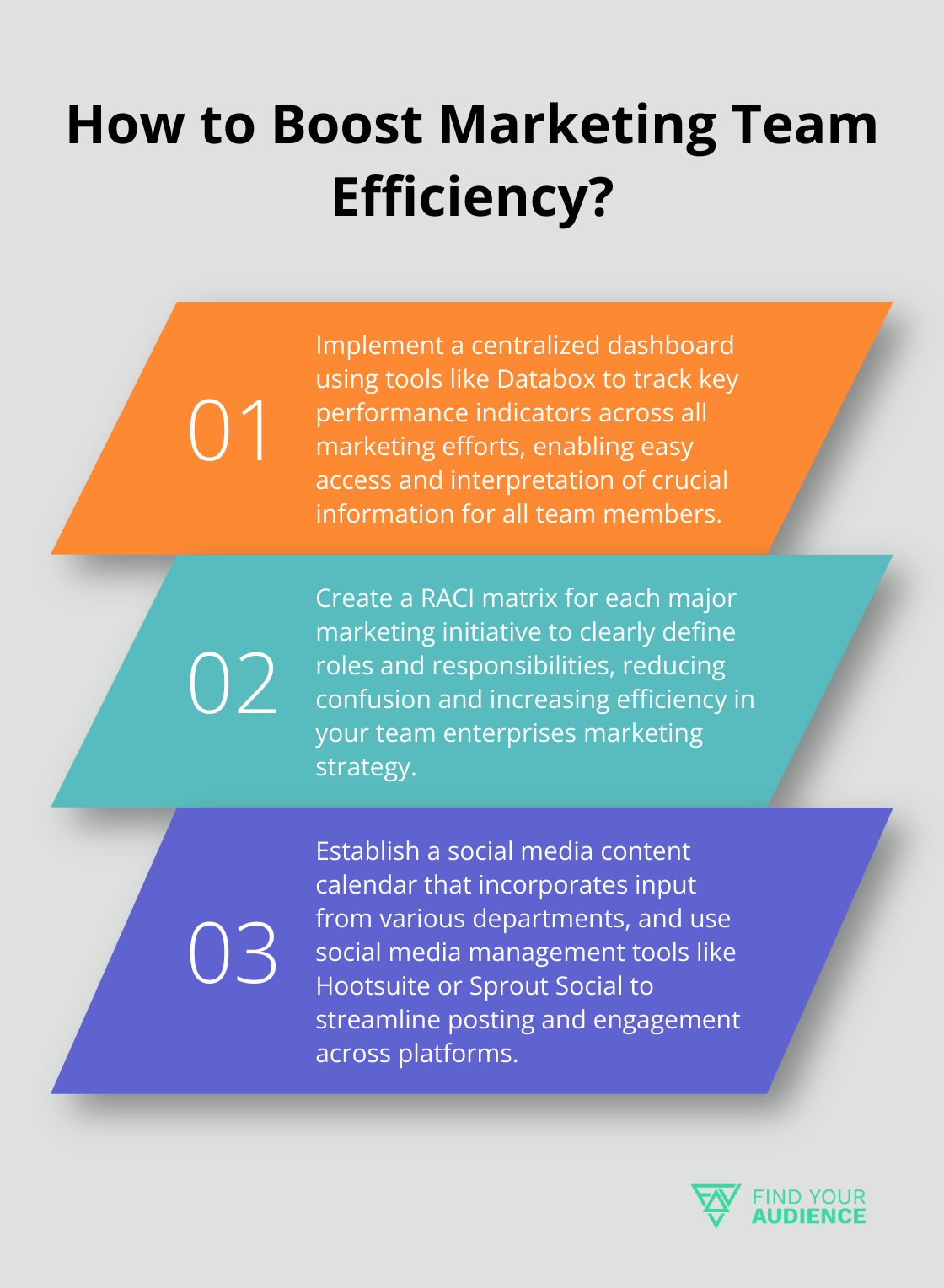 How to Boost Marketing Team Efficiency?

01

Implement a centralized dashboard using tools like Databox to track key performance indicators across all marketing efforts, enabling easy access and interpretation of crucial information for all team members.

02

Create a RACI matrix for each major marketing initiative to clearly define roles and responsibilities, reducing confusion and increasing efficiency in your team enterprises marketing strategy.

03

Establish a social media content calendar that incorporates input from various departments, and use social media management tools like Hootsuite or Sprout Social to streamline posting and engagement across platforms.

FIND YOUR AUDIENCE